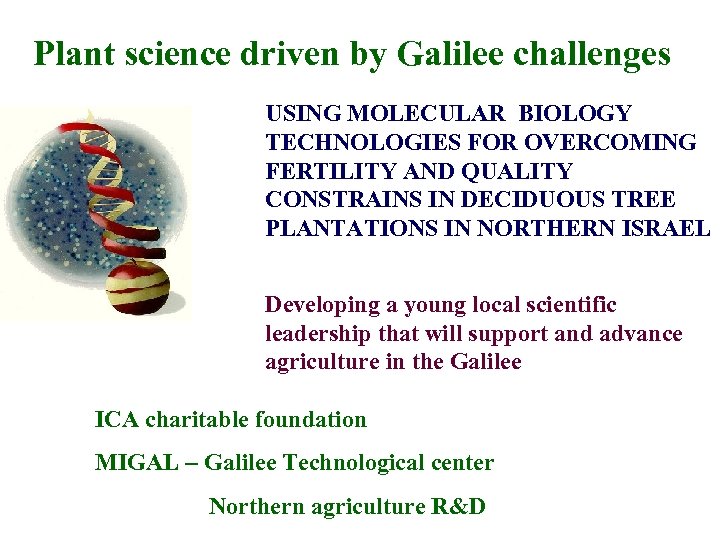 Plant science driven by Galilee challenges

USING MOLECULAR BIOLOGY TECHNOLOGIES FOR OVERCOMING FERTILITY AND QUALITY CONSTRAINS IN DECIDUOUS TREE PLANTATIONS IN NORTHERN ISRAEL

Developing a young local scientific leadership that will support and advance agriculture in the Galilee

ICA charitable foundation

MIGAL – Galilee Technological center

Northern agriculture R&D